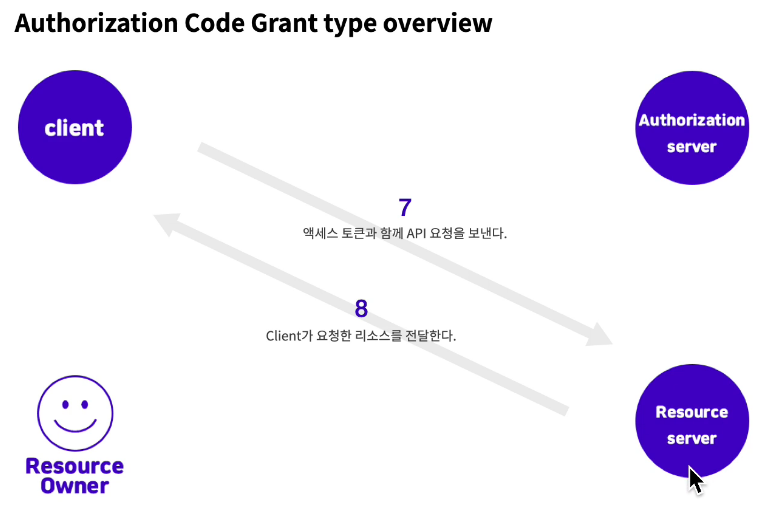 Authorization Code Grant type overview

client

Authorization server

7
액세스 토큰과 함께 API 요청을 보낸다.

8
Client가 요청한 리소스를 전달한다.

Resource Owner

Resource server